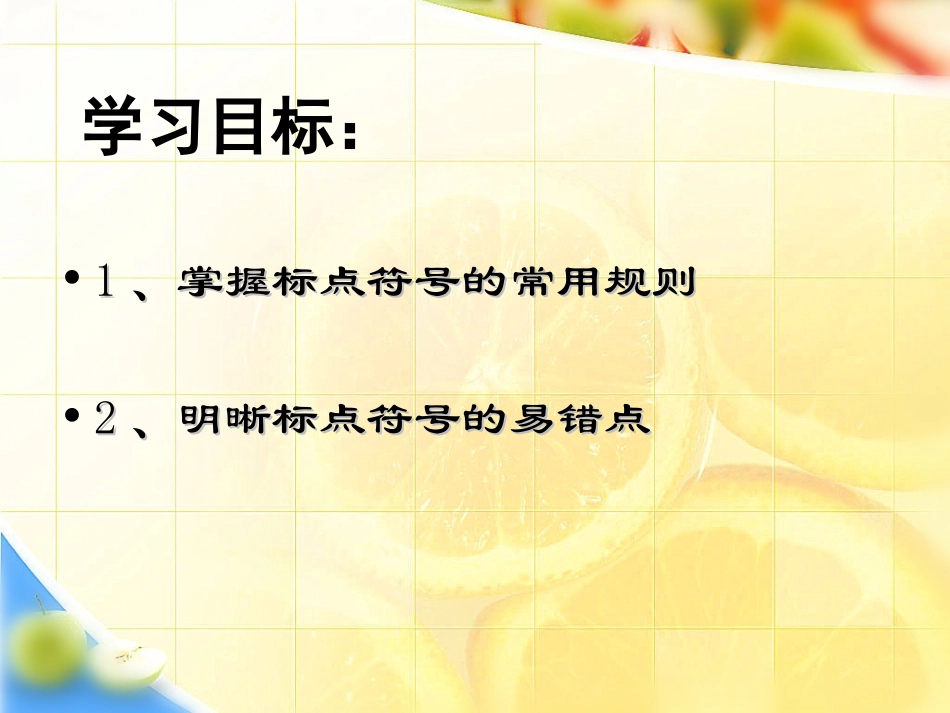 学习目标：

• 1 、掌握标点符号的常用规则

• 2 、明晰标点符号的易错点